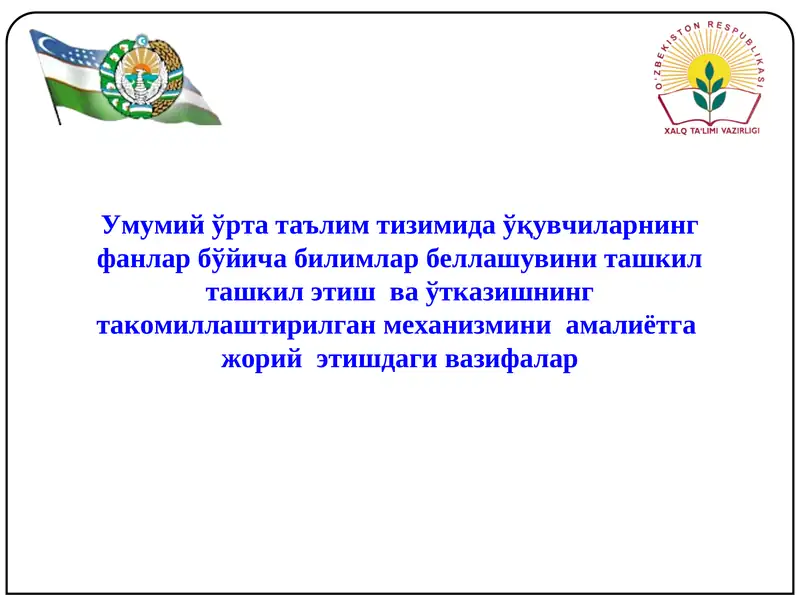 O'ZBEKISTON RESPUBLIKASI
XALQ TA'LIMI VAZIRLIGI

Умумий ўрта таълим тизимида ўқувчиларнинг фанлар бўйича билимлар беллашувини ташкил ташкил этиш ва ўтказишнинг такомиллаштирилган механизмини амалиётга жорий этишдаги вазифалар